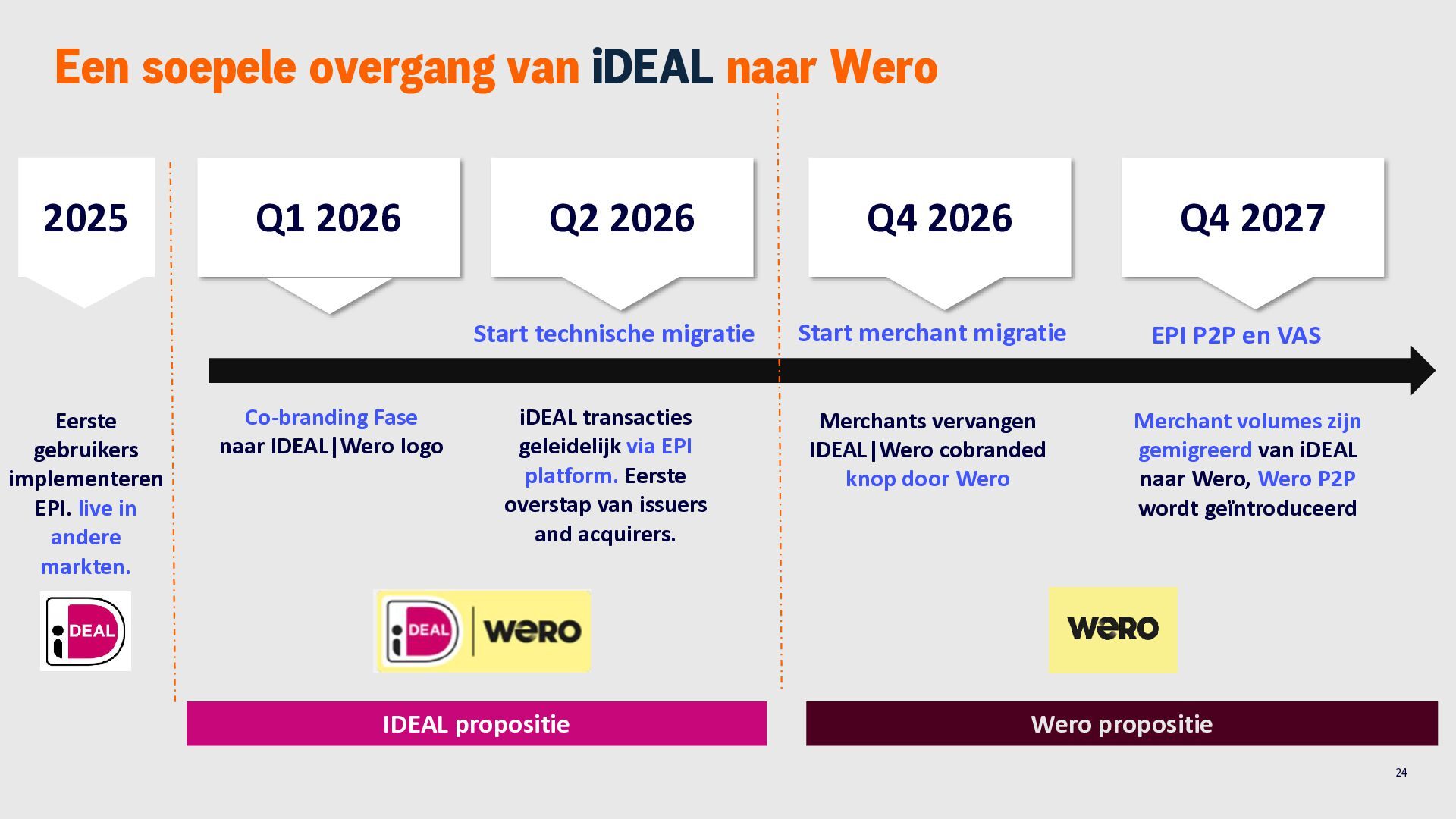 Een soepele overgang van iDEAL naar Wero

2025

Q1 2026

Q2 2026

Q4 2026

Q4 2027

Start technische migratie

Start merchant migratie

EPI P2P en VAS

Eerste gebruikers implementeren EPI. live in andere markten.

Co-branding Fase naar IDEAL|Wero logo

iDEAL transacties geleidelijk via EPI platform. Eerste overstap van issuers and acquirers.

Merchants vervangen IDEAL|Wero cobranded knop door Wero

Merchant volumes zijn gemigreerd van iDEAL naar Wero, Wero P2P wordt geïntroduceerd

iDEAL

iDEAL | wero

wero

IDEAL propositie

Wero propositie

24